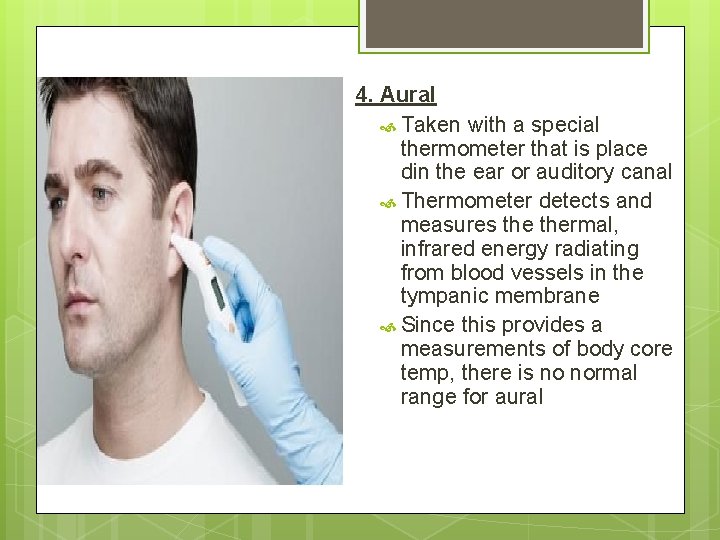 4. Aural

Taken with a special thermometer that is place din the ear or auditory canal

Thermometer detects and measures the thermal, infrared energy radiating from blood vessels in the tympanic membrane

Since this provides a measurements of body core temp, there is no normal range for aural